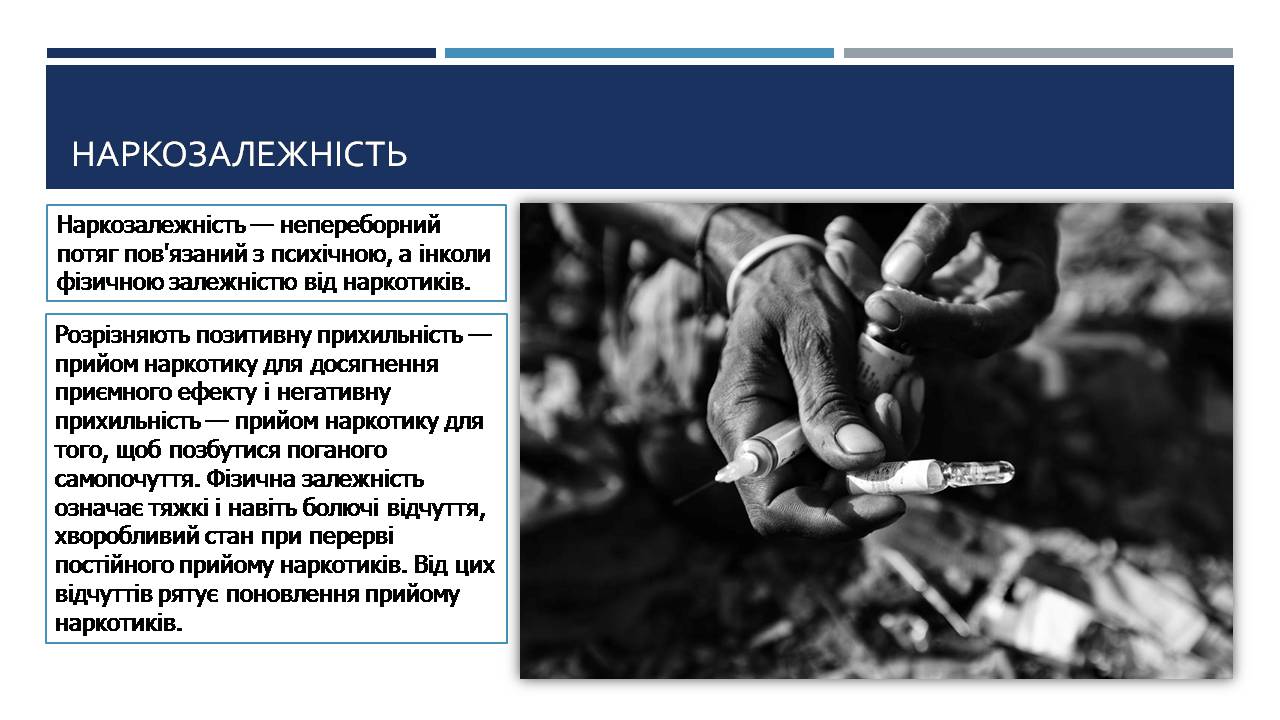 НАРКОЗАЛЕЖНІСТЬ

Наркозалежність — непереборний потяг пов'язаний з психічною, а інколи фізичною залежністю від наркотиків.

Розрізняють позитивну прихильність — прийом наркотику для досягнення приємного ефекту і негативну прихильність — прийом наркотику для того, щоб позбутися поганого самопочуття. Фізична залежність означає тяжкі і навіть болючі відчуття, хворобливий стан при перерві постійного прийому наркотиків. Від цих відчуттів рятує поновлення прийому наркотиків.